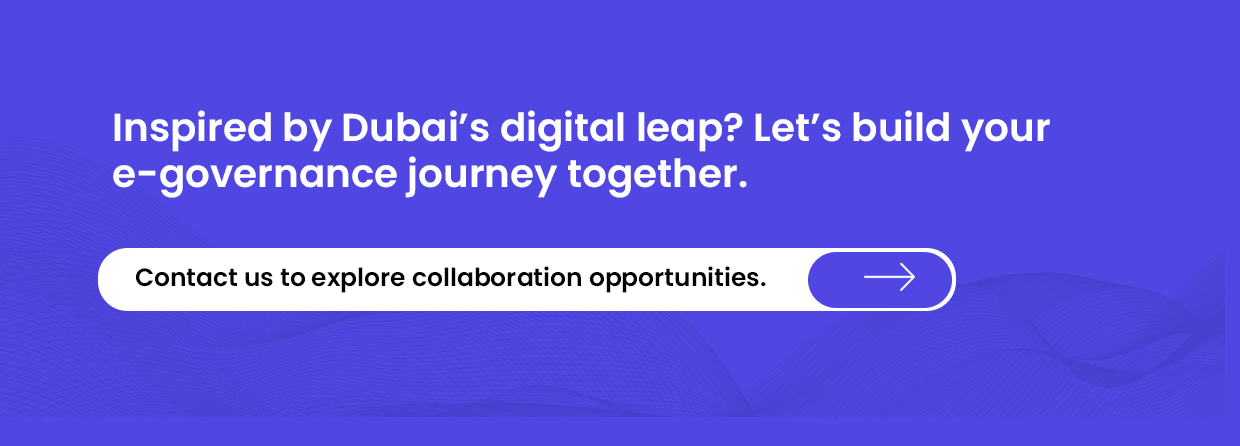 Inspired by Dubai’s digital leap? Let’s build your e-governance journey together.

Contact us to explore collaboration opportunities.